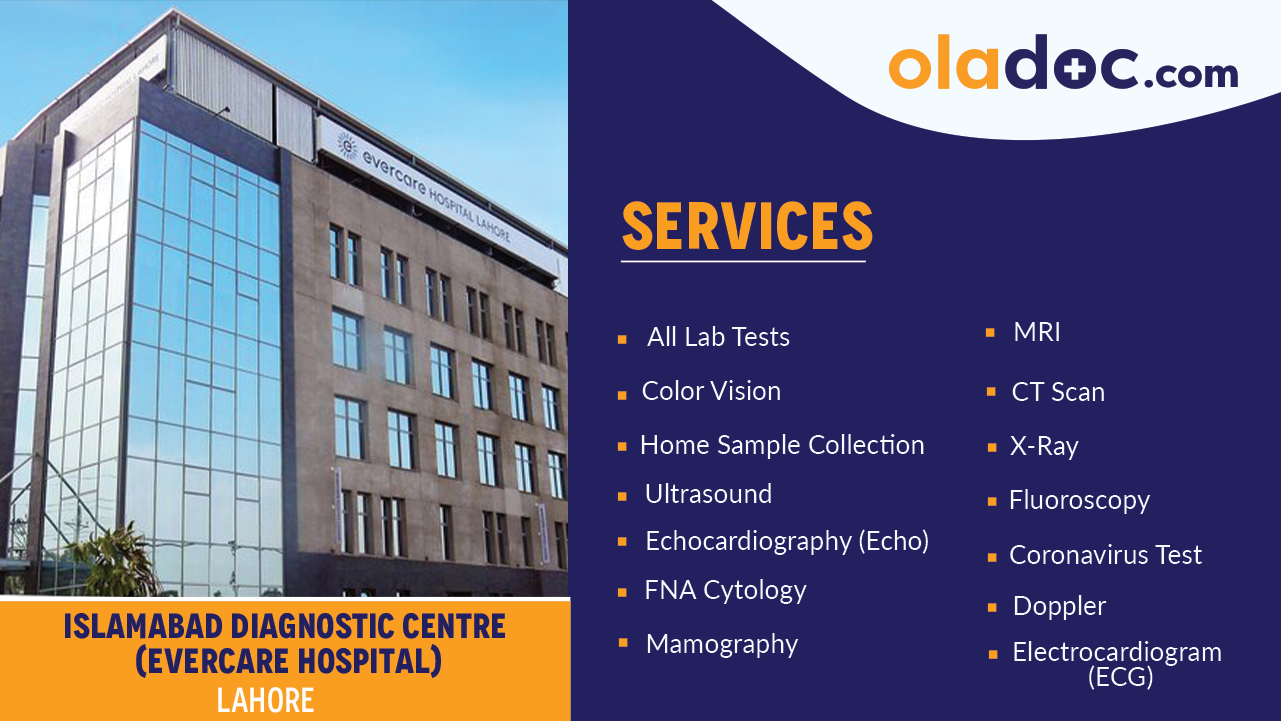 evercare HOSPITAL LAHORE

ISLAMABAD DIAGNOSTIC CENTRE (EVERCARE HOSPITAL)
LAHORE

oladoc.com

SERVICES

- All Lab Tests
- Color Vision
- Home Sample Collection
- Ultrasound
- Echocardiography (Echo)
- FNA Cytology
- Mamography

- MRI
- CT Scan
- X-Ray
- Fluoroscopy
- Coronavirus Test
- Doppler
- Electrocardiogram (ECG)